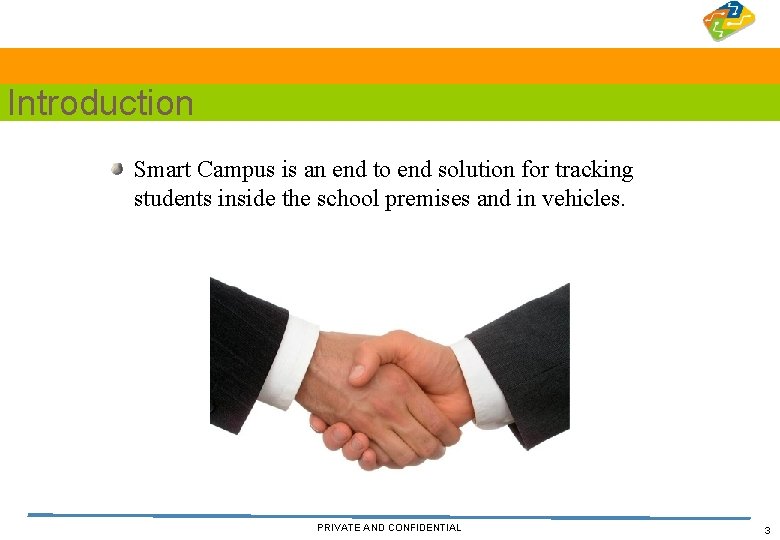 Introduction

Smart Campus is an end to end solution for tracking students inside the school premises and in vehicles.

PRIVATE AND CONFIDENTIAL

3